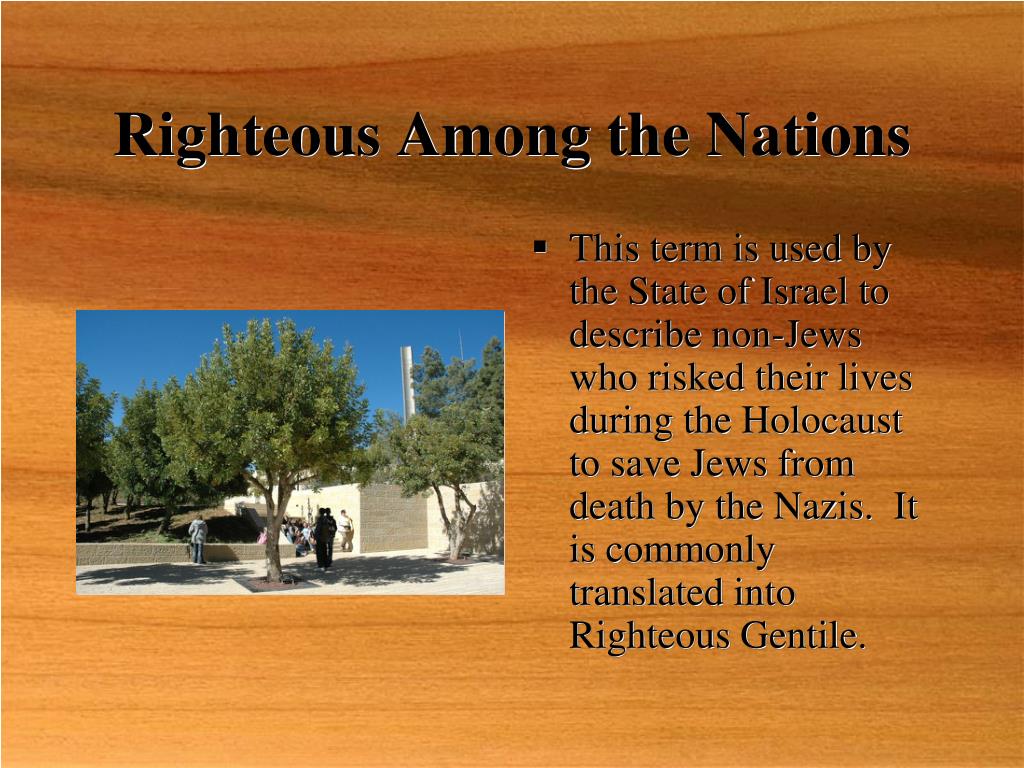 Righteous Among the Nations

▪ This term is used by the State of Israel to describe non-Jews who risked their lives during the Holocaust to save Jews from death by the Nazis. It is commonly translated into Righteous Gentile.